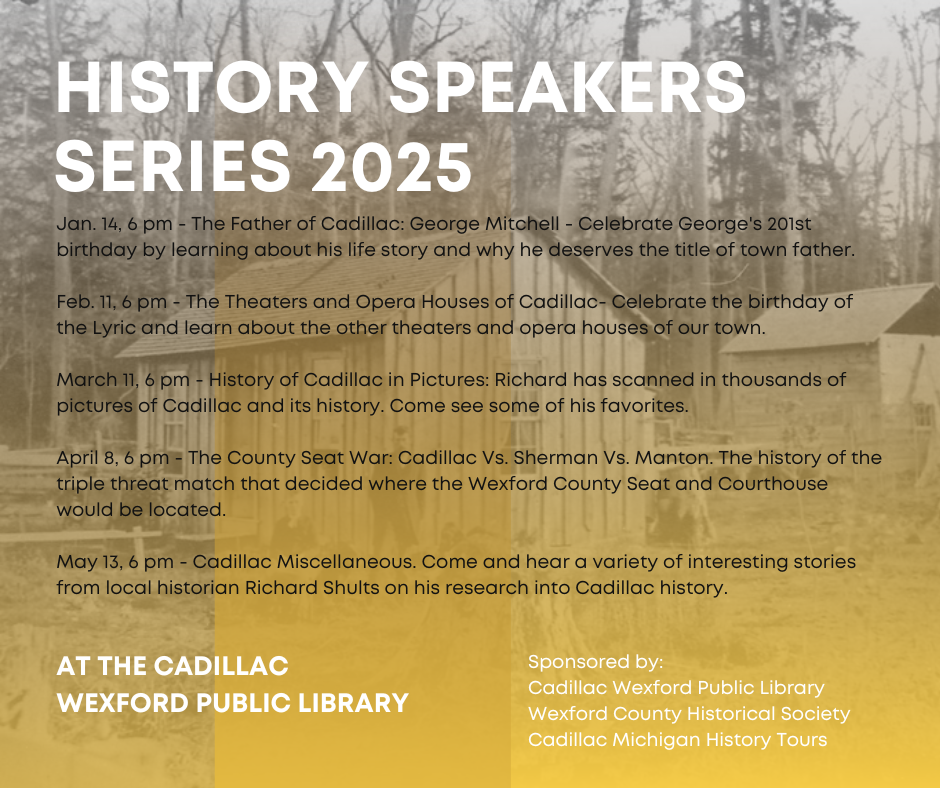 HISTORY SPEAKERS SERIES 2025

Jan. 14, 6 pm - The Father of Cadillac: George Mitchell - Celebrate George's 201st birthday by learning about his life story and why he deserves the title of town father.

Feb. 11, 6 pm - The Theaters and Opera Houses of Cadillac- Celebrate the birthday of the Lyric and learn about the other theaters and opera houses of our town.

March 11, 6 pm - History of Cadillac in Pictures: Richard has scanned in thousands of pictures of Cadillac and its history. Come see some of his favorites.

April 8, 6 pm - The County Seat War: Cadillac Vs. Sherman Vs. Manton. The history of the triple threat match that decided where the Wexford County Seat and Courthouse would be located.

May 13, 6 pm - Cadillac Miscellaneous. Come and hear a variety of interesting stories from local historian Richard Shults on his research into Cadillac history.

AT THE CADILLAC WEXFORD PUBLIC LIBRARY

Sponsored by:
Cadillac Wexford Public Library
Wexford County Historical Society
Cadillac Michigan History Tours